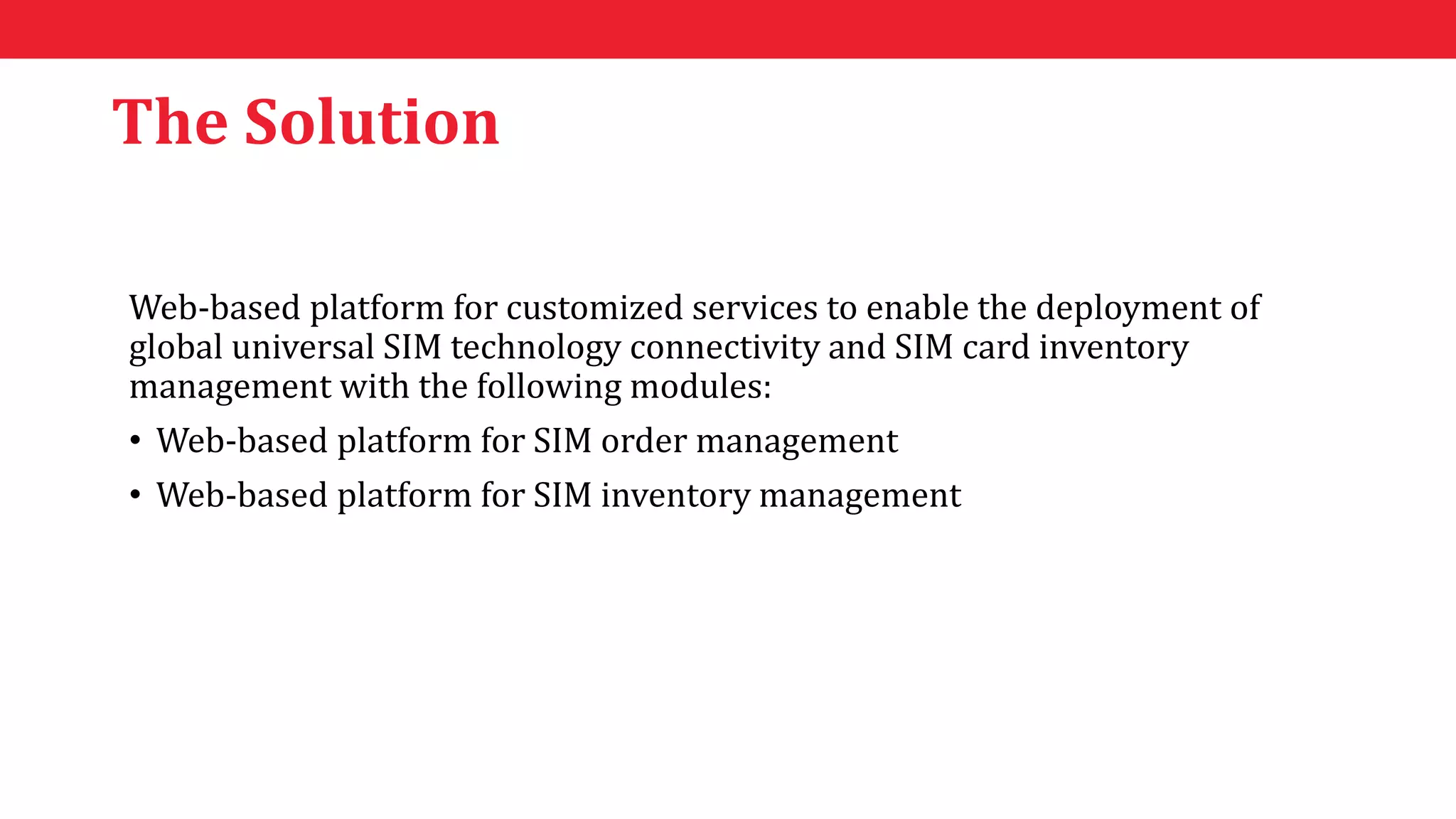 The Solution

Web-based platform for customized services to enable the deployment of global universal SIM technology connectivity and SIM card inventory management with the following modules:

• Web-based platform for SIM order management
• Web-based platform for SIM inventory management